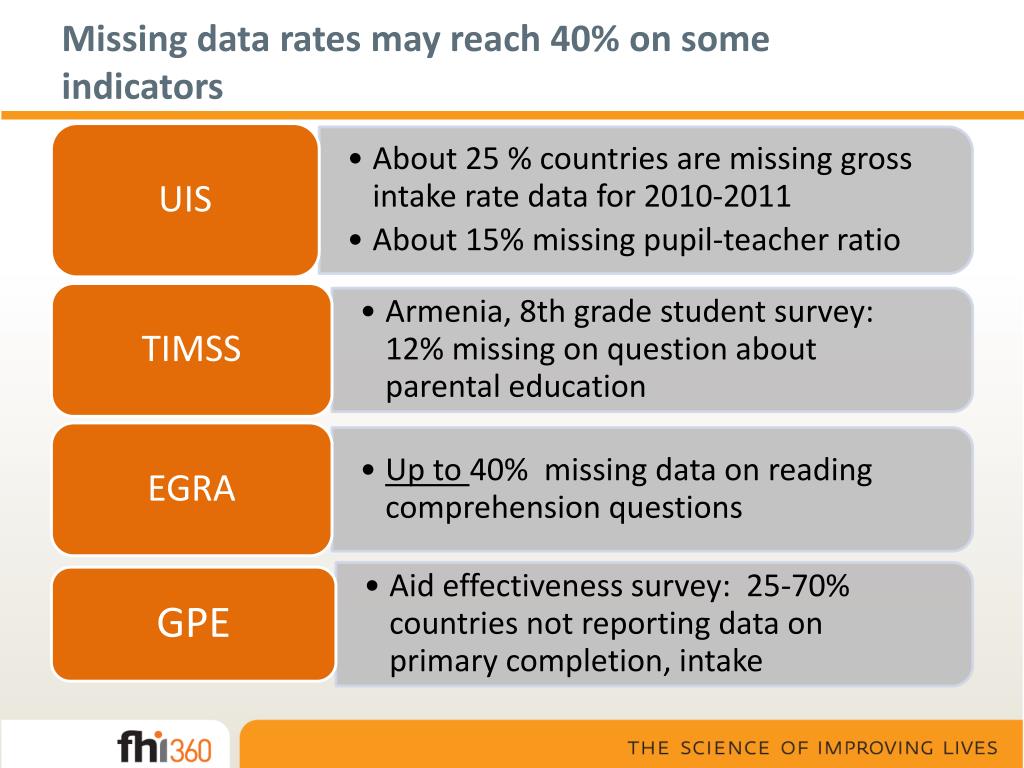 Missing data rates may reach 40% on some indicators

UIS

• About 25 % countries are missing gross intake rate data for 2010-2011
• About 15% missing pupil-teacher ratio

TIMSS

• Armenia, 8th grade student survey: 12% missing on question about parental education

EGRA

• Up to 40% missing data on reading comprehension questions

GPE

• Aid effectiveness survey: 25-70% countries not reporting data on primary completion, intake

fhi360

THE SCIENCE OF IMPROVING LIVES